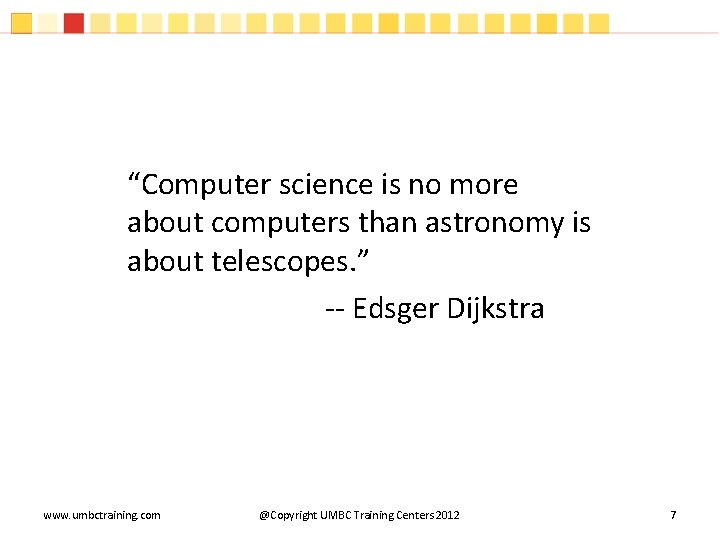 “Computer science is no more about computers than astronomy is about telescopes.”

-- Edsger Dijkstra

www.umbctraining.com

@Copyright UMBC Training Centers 2012

7